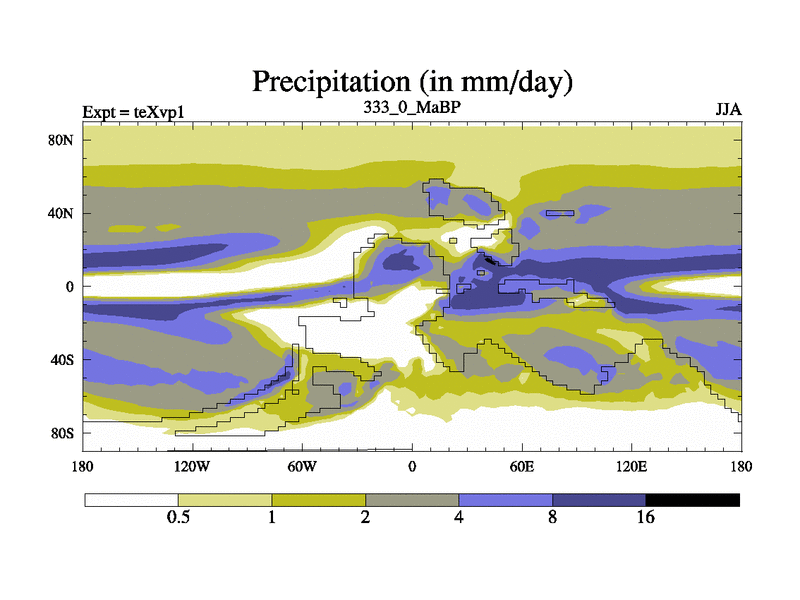 Precipitation (in mm/day)

Expt = teXvp1
333_0_MaBP
JJA

80N
40N
0
40S
80S

180
120W
60W
0
60E
120E
180

0.5
1
2
4
8
16